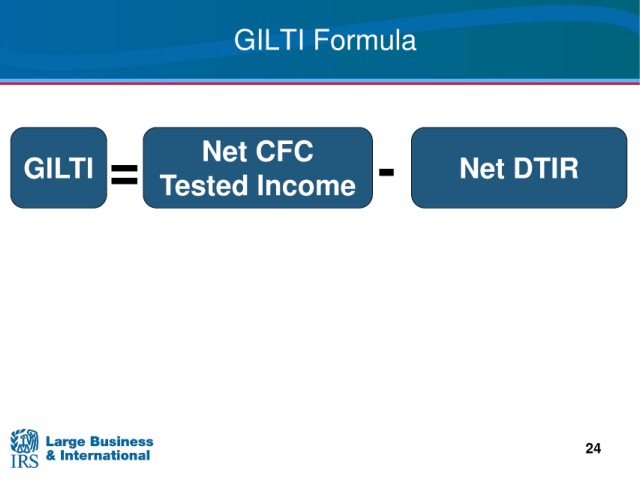 GILTI Formula

GILTI = Net CFC Tested Income - Net DTIR

IRS Large Business & International

24